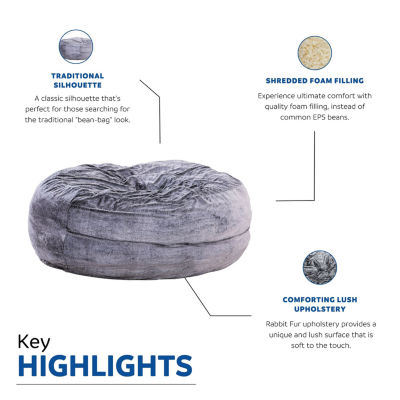 TRADITIONAL SILHOUETTE

A classic silhouette that's perfect for those searching for the traditional "bean-bag" look.

SHREDDED FOAM FILLING

Experience ultimate comfort with quality foam filling, instead of common EPS beans.

COMFORTING LUSH UPHOLSTERY

Rabbit Fur upholstery provides a unique and lush surface that is soft to the touch.

Key
HIGHLIGHTS